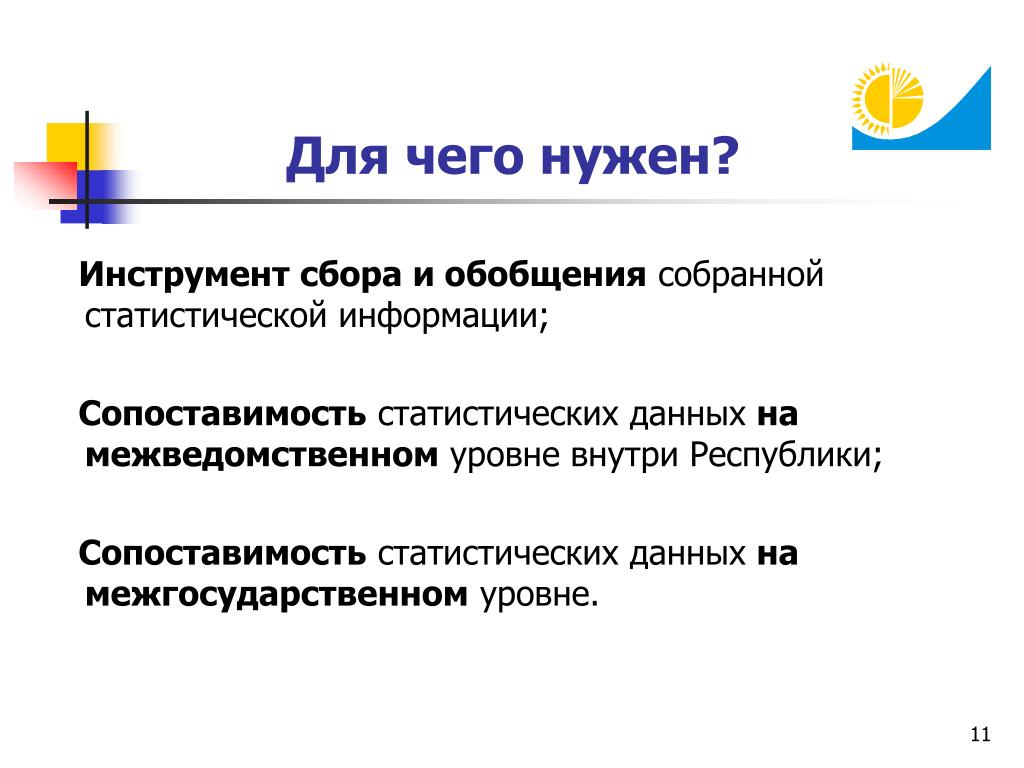 Для чего нужен?

Инструмент сбора и обобщения собранной статистической информации;

Сопоставимость статистических данных на межведомственном уровне внутри Республики;

Сопоставимость статистических данных на межгосударственном уровне.

11